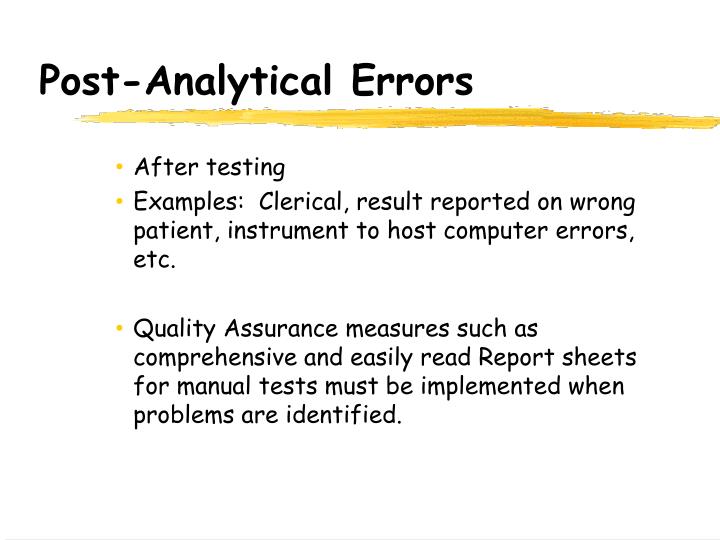 Post-Analytical Errors

• After testing
• Examples: Clerical, result reported on wrong patient, instrument to host computer errors, etc.

• Quality Assurance measures such as comprehensive and easily read Report sheets for manual tests must be implemented when problems are identified.